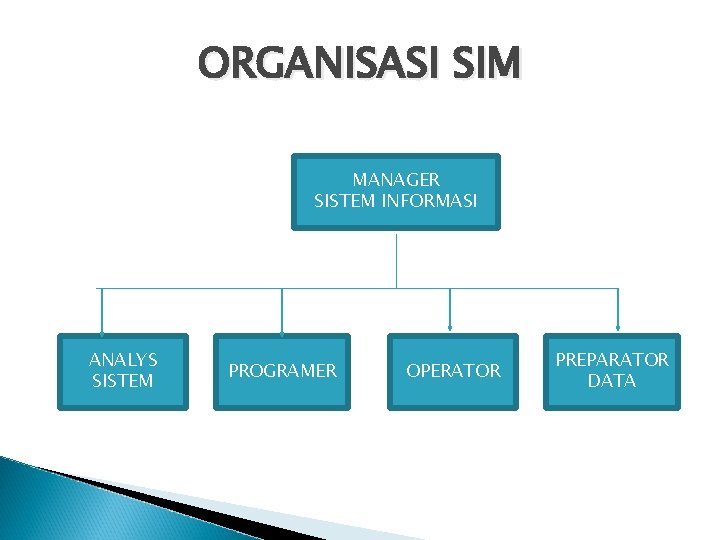 ORGANISASI SIM

MANAGER
SISTEM INFORMASI

ANALYS
SISTEM

PROGRAMER

OPERATOR

PREPARATOR
DATA